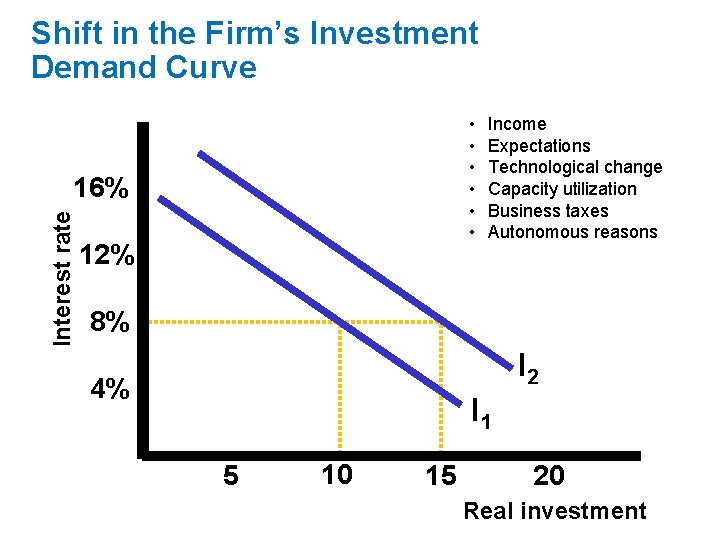 Shift in the Firm's Investment Demand Curve

• Income
• Expectations
• Technological change
• Capacity utilization
• Business taxes
• Autonomous reasons

Interest rate

16%

12%

8%

4%

$I_2$

$I_1$

5 10 15 20

Real investment